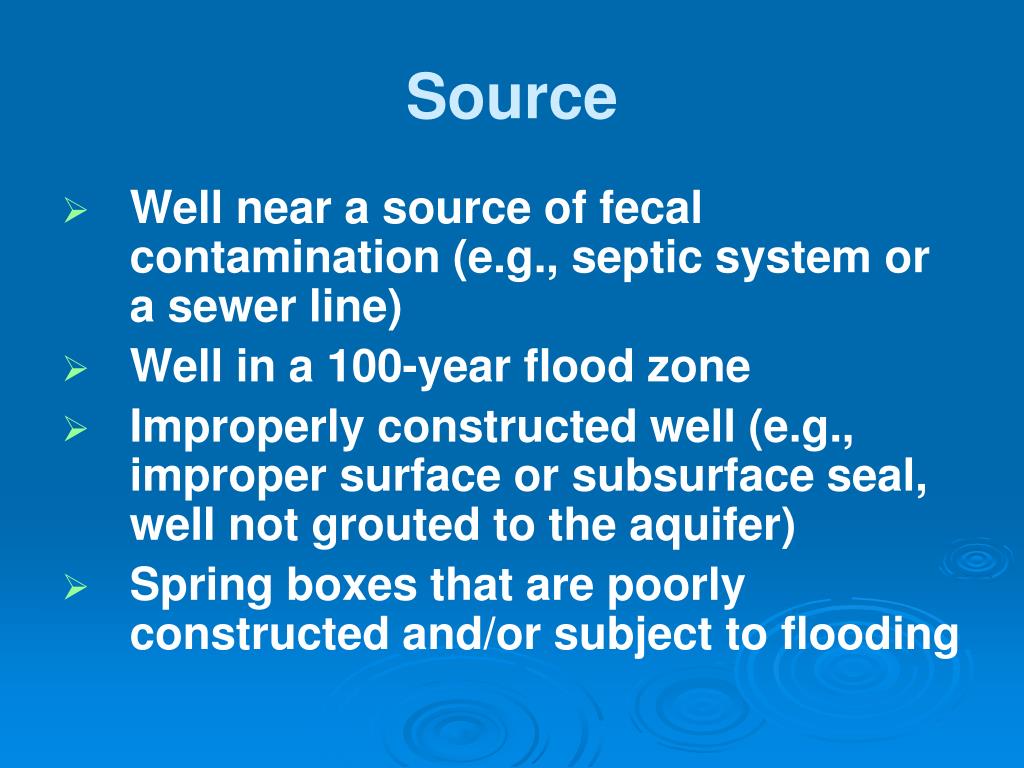 Source

➢ Well near a source of fecal contamination (e.g., septic system or a sewer line)
➢ Well in a 100-year flood zone
➢ Improperly constructed well (e.g., improper surface or subsurface seal, well not grouted to the aquifer)
➢ Spring boxes that are poorly constructed and/or subject to flooding